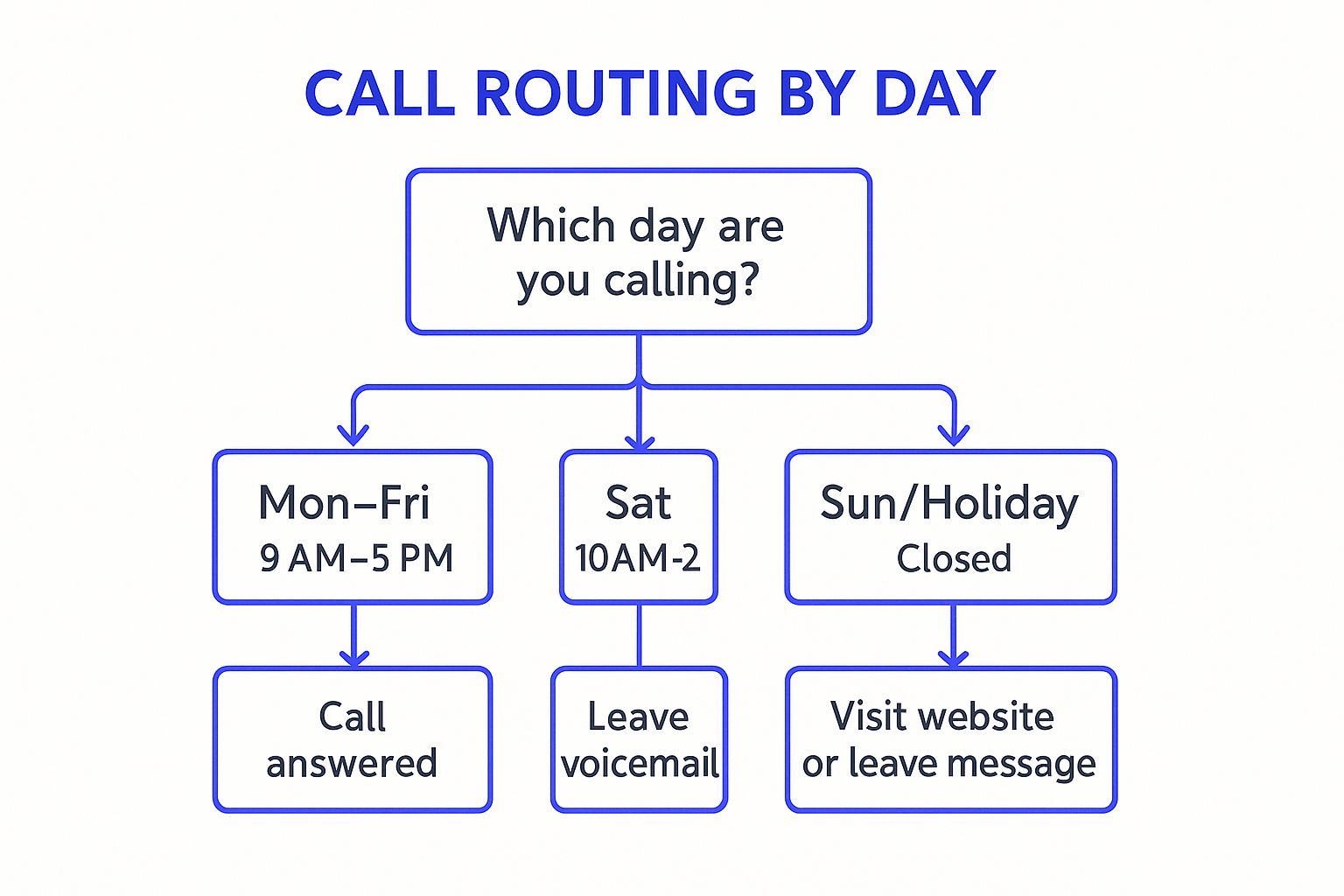 CALL ROUTING BY DAY

Which day are you calling?

Mon–Fri
9 AM–5 PM

Sat
10AM-2

Sun/Holiday
Closed

Call answered

Leave voicemail

Visit website or leave message